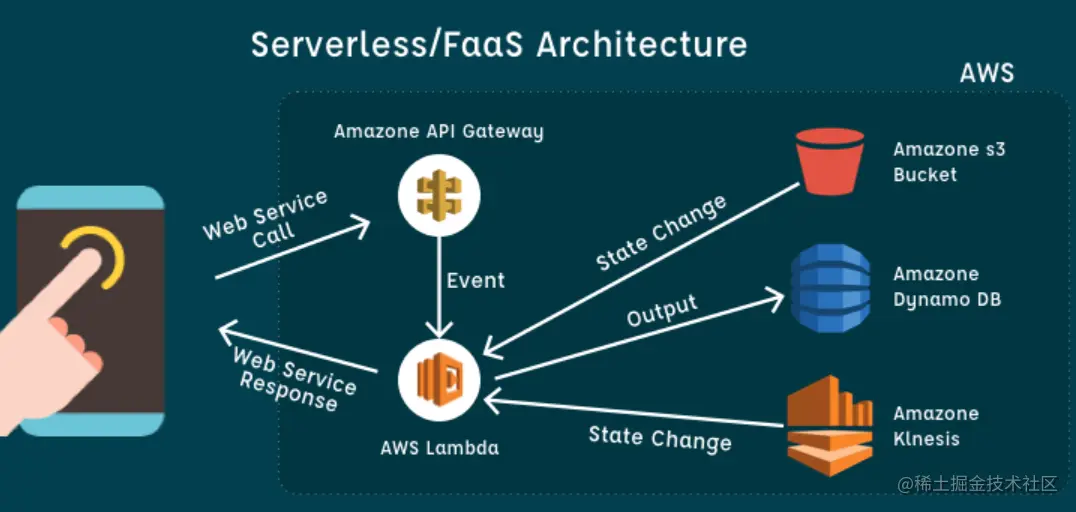 Serverless/FaaS Architecture

AWS

Amazone API Gateway

Web Service Call

Event

Web Service Response

AWS Lambda

State Change

Output

State Change

Amazone s3 Bucket

Amazone Dynamo DB

Amazone Klnesis

@稀土掘金技术社区